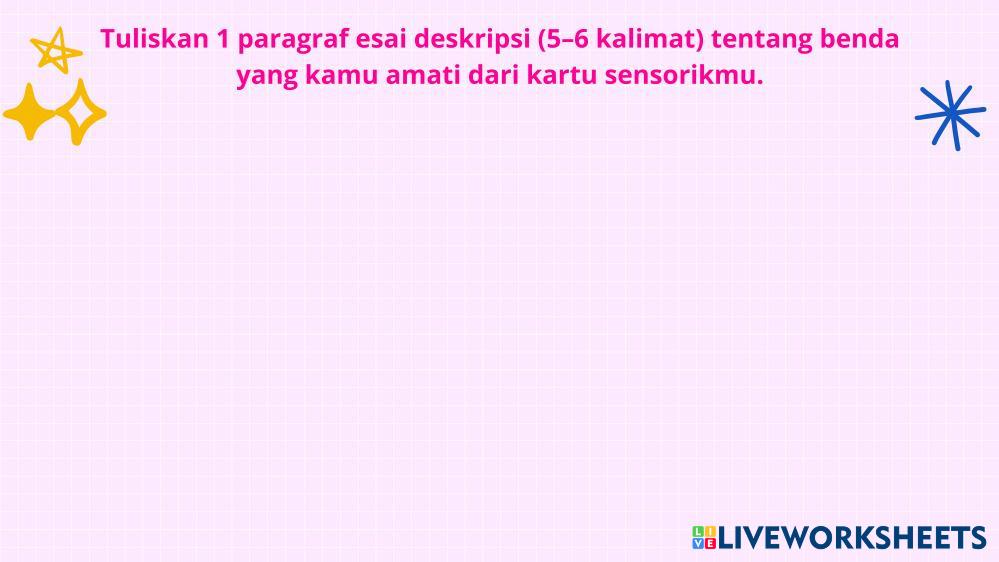 Tuliskan 1 paragraf esai deskripsi (5–6 kalimat) tentang benda yang kamu amati dari kartu sensorikmu.

LIVEWORKSHEETS